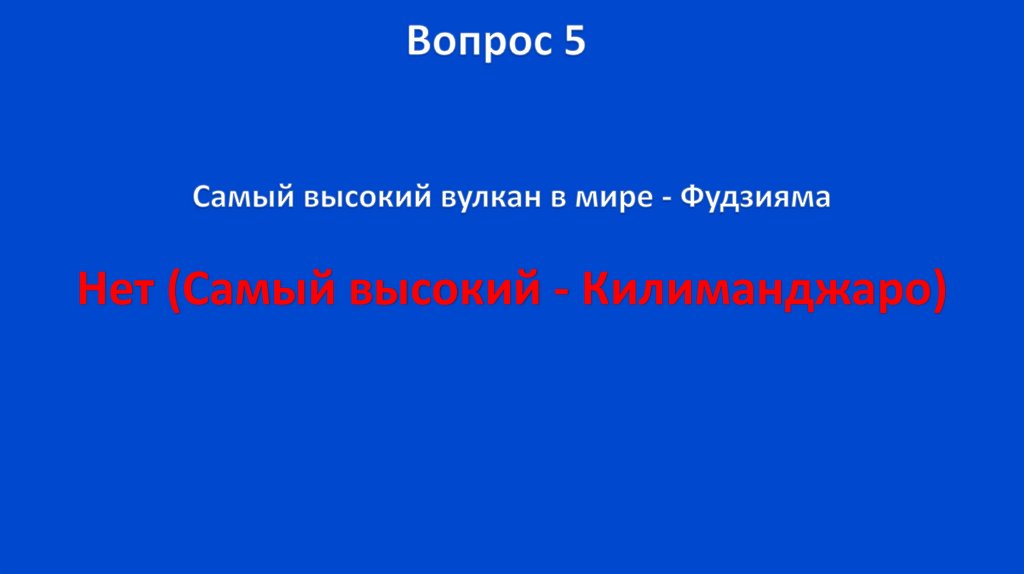 Вопрос 5

Самый высокий вулкан в мире - Фудзияма

Нет (Самый высокий - Килиманджаро)